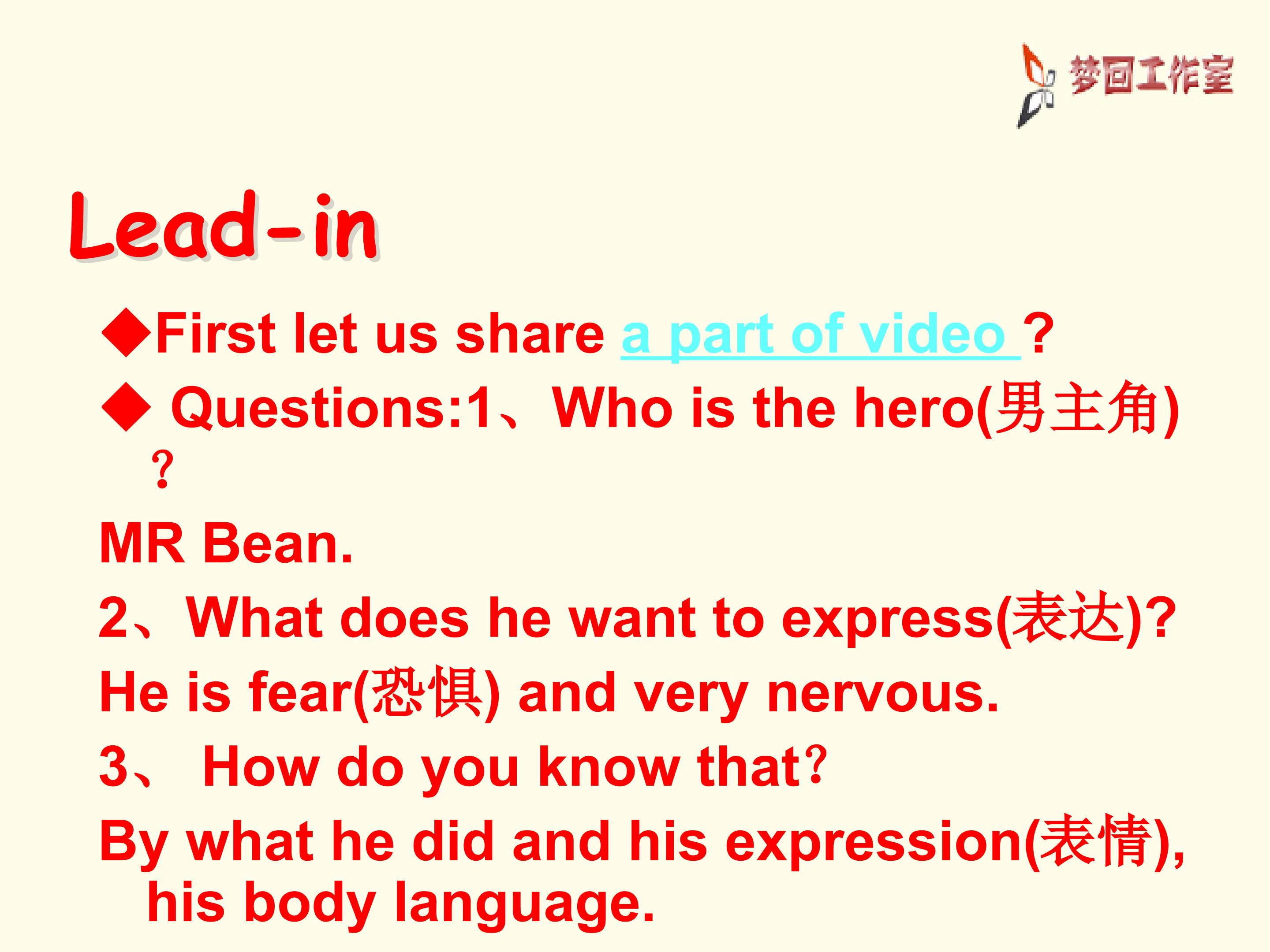 梦回工作室

Lead-in

◆First let us share a part of video ?

◆ Questions:1、Who is the hero(男主角)?

MR Bean.

2、What does he want to express(表达)?

He is fear(恐惧) and very nervous.

3、 How do you know that?

By what he did and his expression(表情), his body language.